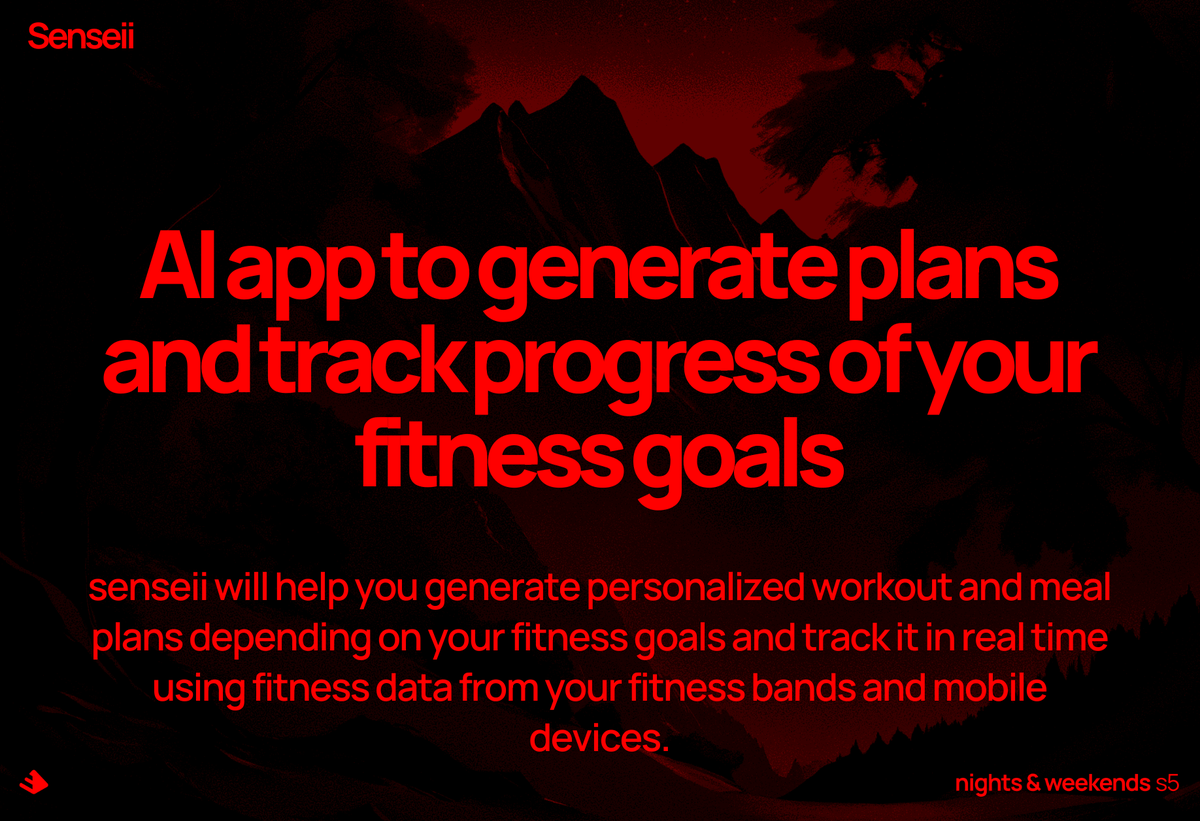 Senseii

AI app to generate plans and track progress of your fitness goals

senseii will help you generate personalized workout and meal plans depending on your fitness goals and track it in real time using fitness data from your fitness bands and mobile devices.

nights & weekends s5